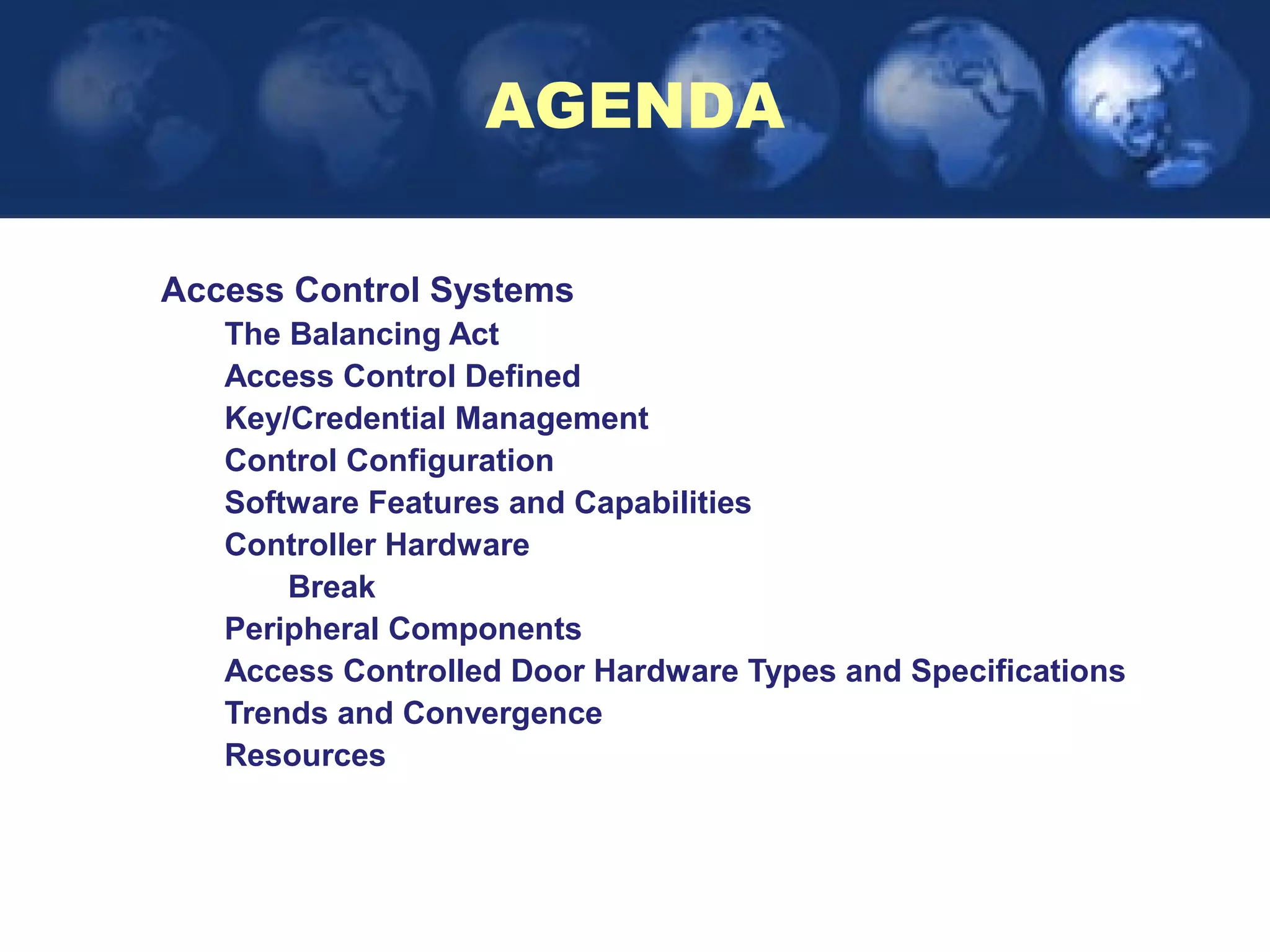 AGENDA

Access Control Systems

The Balancing Act

Access Control Defined

Key/Credential Management

Control Configuration

Software Features and Capabilities

Controller Hardware

Break

Peripheral Components

Access Controlled Door Hardware Types and Specifications

Trends and Convergence

Resources